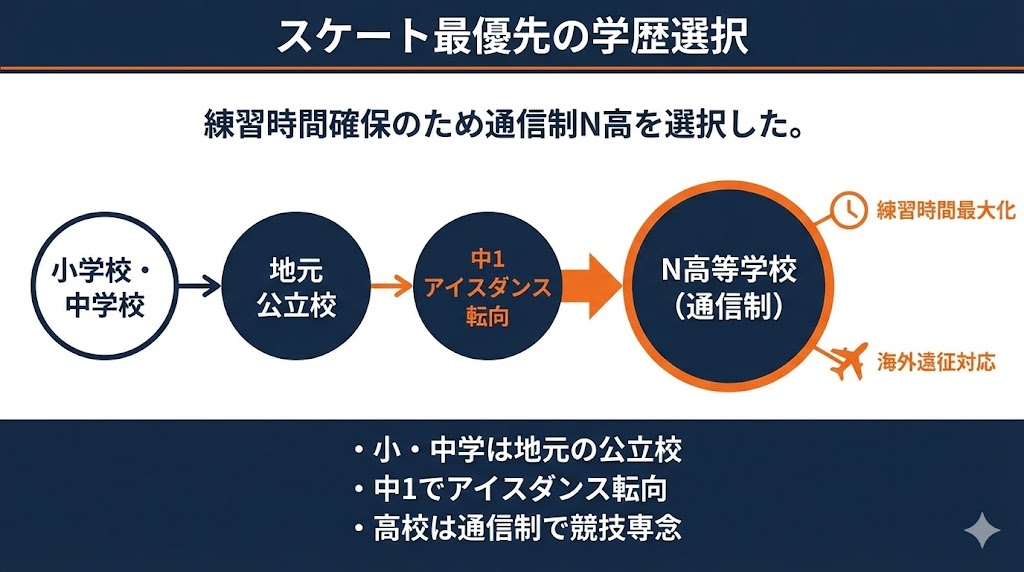 スケート最優先の学歴選択

練習時間確保のため通信制N高を選択した。

小学校・中学校

地元公立校

中1 アイスダンス転向

N高等学校（通信制）

練習時間最大化

海外遠征対応

・小・中学は地元の公立校
・中1でアイスダンス転向
・高校は通信制で競技専念